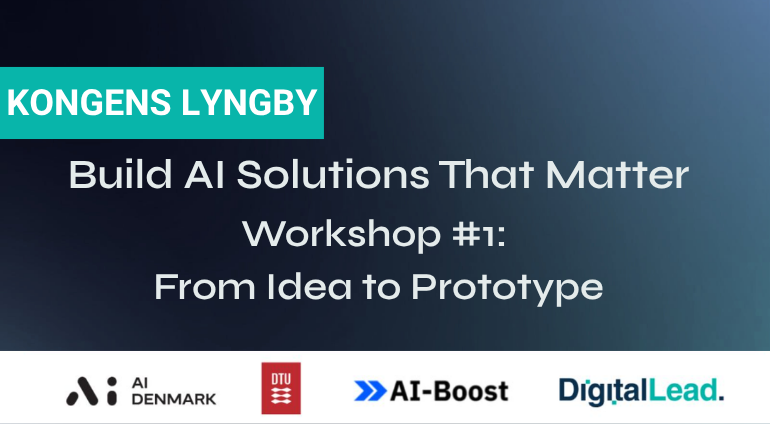 KONGENS LYNGBY

Build AI Solutions That Matter

Workshop #1:
From Idea to Prototype

AI DENMARK

DTU

AI-Boost

DigitalLead.